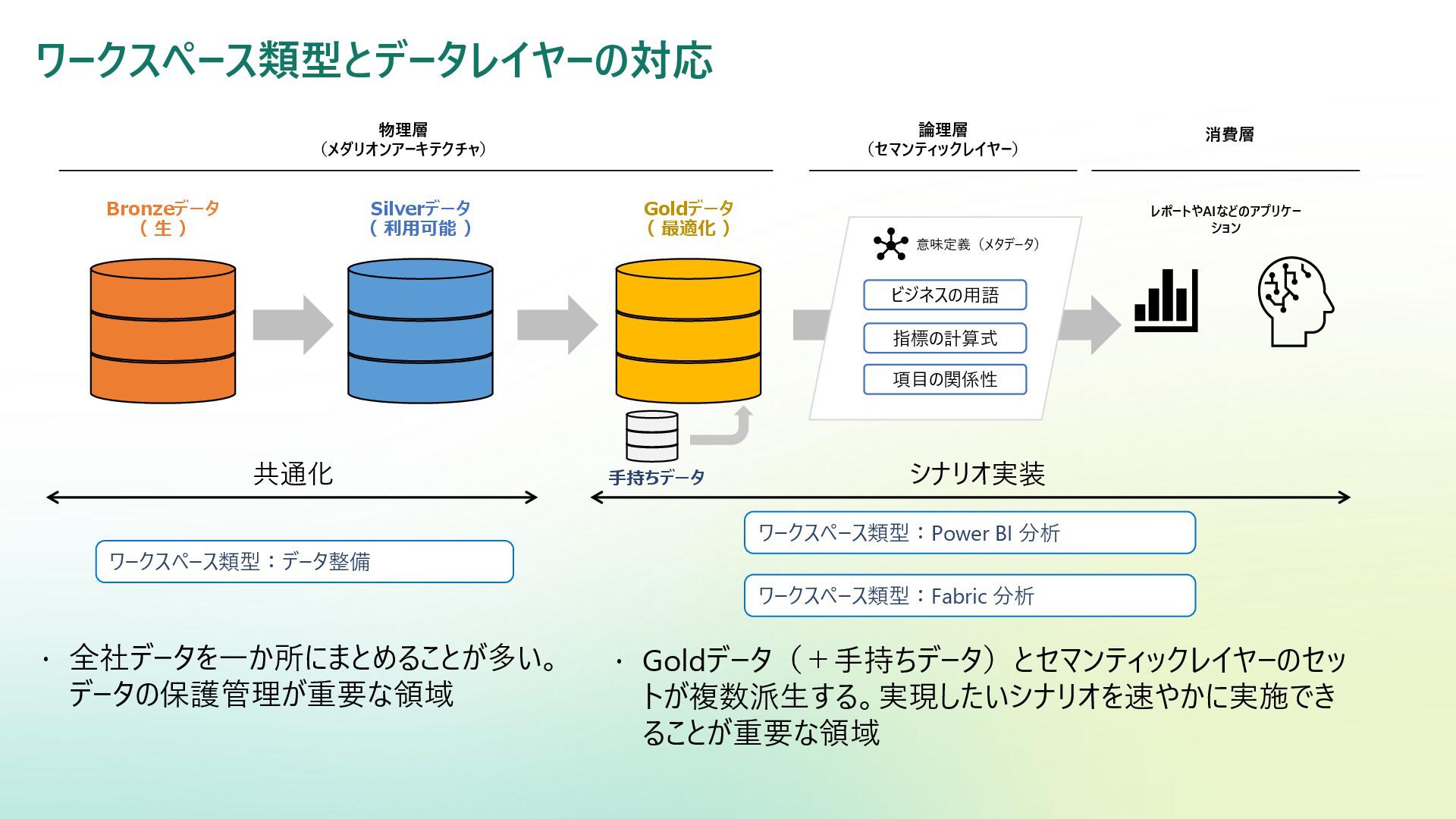 ワークスペース類型とデータレイヤーの対応

物理層
（メダリオンアーキテクチャ）

論理層
（セマンティックレイヤー）

消費層

Bronzeデータ
（ 生 ）

Silverデータ
（ 利用可能 ）

Goldデータ
（ 最適化 ）

意味定義（メタデータ）

ビジネスの用語

指標の計算式

項目の関係性

レポートやAIなどのアプリケーション

手持ちデータ

共通化

シナリオ実装

ワークスペース類型：データ整備

ワークスペース類型：Power BI 分析

ワークスペース類型：Fabric 分析

・ 全社データを一か所にまとめることが多い。データの保護管理が重要な領域

・ Goldデータ（＋手持ちデータ）とセマンティックレイヤーのセットが複数派生する。実現したいシナリオを速やかに実施できることが重要な領域